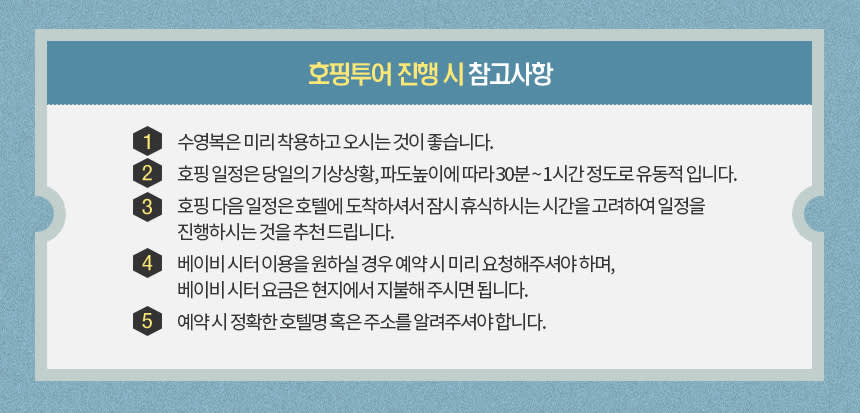 호핑투어 진행 시 참고사항

1 수영복은 미리 착용하고 오시는 것이 좋습니다.

2 호핑 일정은 당일의 기상상황, 파도높이에 따라 30분 ~ 1시간 정도로 유동적 입니다.

3 호핑 다음 일정은 호텔에 도착하셔서 잠시 휴식하시는 시간을 고려하여 일정을 진행하시는 것을 추천 드립니다.

4 베이비 시터 이용을 원하실 경우 예약 시 미리 요청해주셔야 하며, 베이비 시터 요금은 현지에서 지불해 주시면 됩니다.

5 예약 시 정확한 호텔명 혹은 주소를 알려주셔야 합니다.